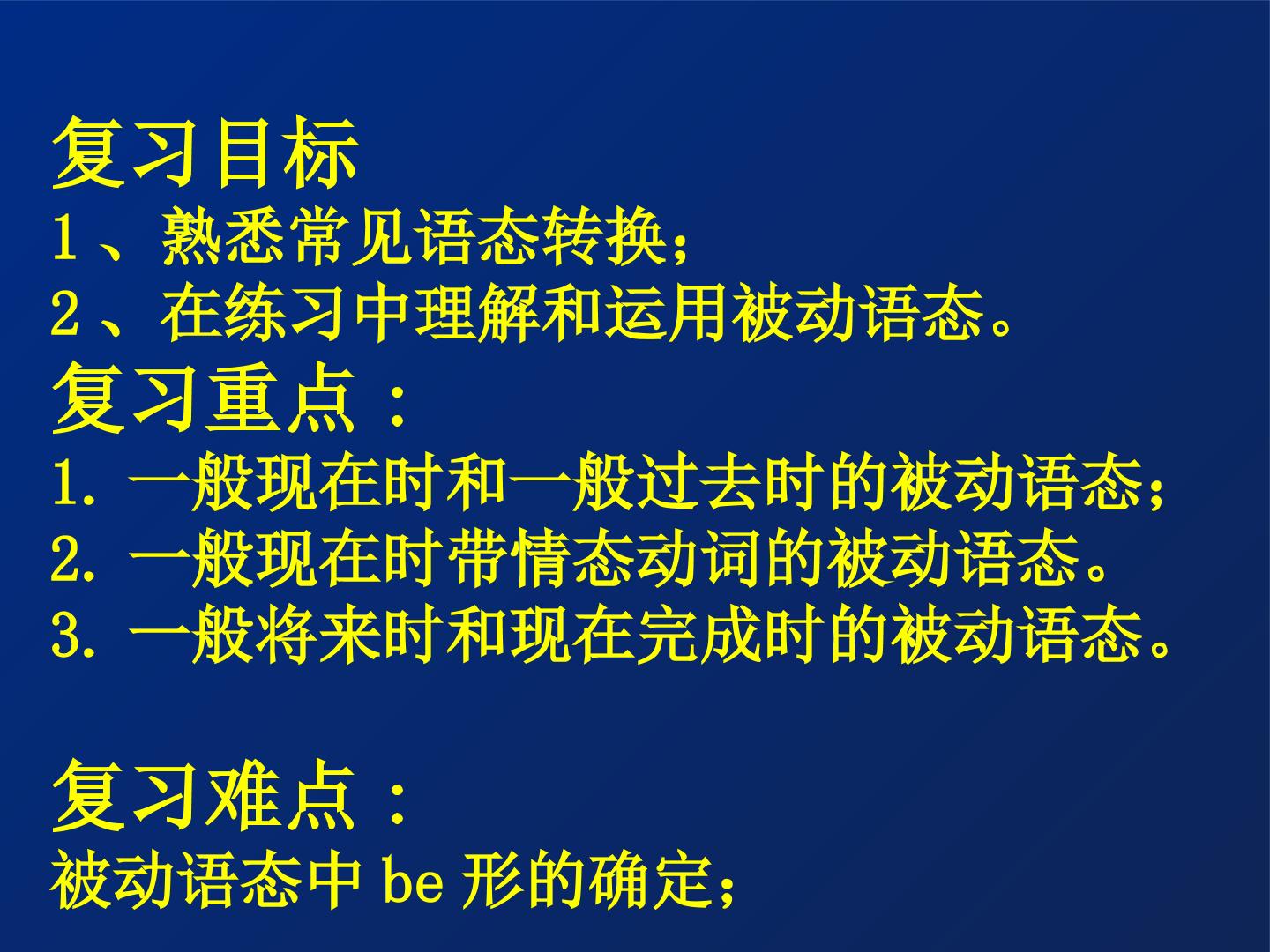 复习目标
1、熟悉常见语态转换；
2、在练习中理解和运用被动语态。
复习重点：
1. 一般现在时和一般过去时的被动语态；
2. 一般现在时带情态动词的被动语态。
3. 一般将来时和现在完成时的被动语态。

复习难点：
被动语态中 be 形的确定；